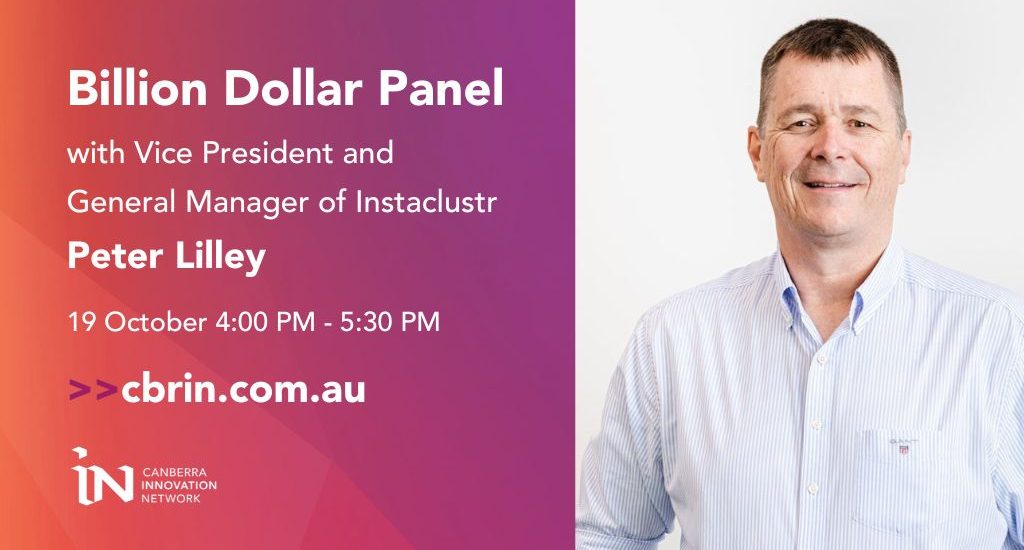 Billion Dollar Panel

with Vice President and General Manager of Instaclustr

Peter Lilley

19 October 4:00 PM - 5:30 PM

>>cbrin.com.au

IN CANBERRA INNOVATION NETWORK

GANT